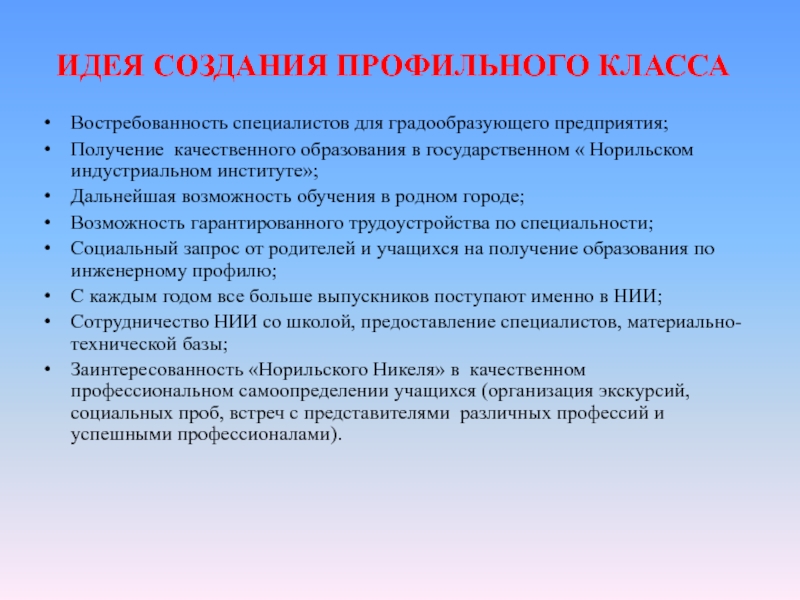 ИДЕЯ СОЗДАНИЯ ПРОФИЛЬНОГО КЛАССА

• Востребованность специалистов для градообразующего предприятия;
• Получение качественного образования в государственном « Норильском индустриальном институте»;
• Дальнейшая возможность обучения в родном городе;
• Возможность гарантированного трудоустройства по специальности;
• Социальный запрос от родителей и учащихся на получение образования по инженерному профилю;
• С каждым годом все больше выпускников поступают именно в НИИ;
• Сотрудничество НИИ со школой, предоставление специалистов, материально-технической базы;
• Заинтересованность «Норильского Никеля» в качественном профессиональном самоопределении учащихся (организация экскурсий, социальных проб, встреч с представителями различных профессий и успешными профессионалами).